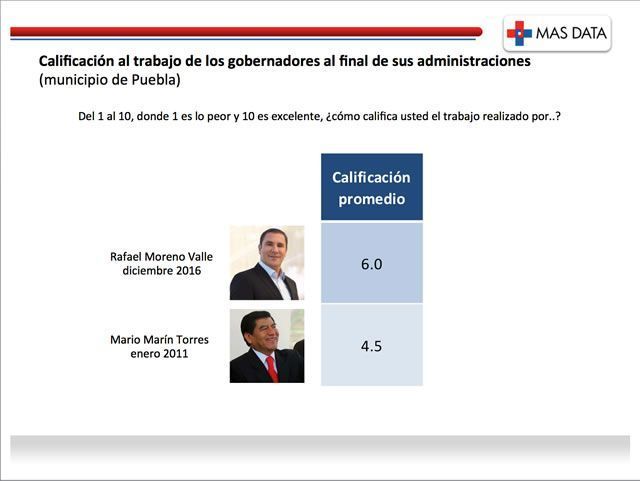 MAS DATA

Calificación al trabajo de los gobernadores al final de sus administraciones
(municipio de Puebla)

Del 1 al 10, donde 1 es lo peor y 10 es excelente, ¿cómo califica usted el trabajo realizado por..?

| | Calificación promedio |
|---|---|
| Rafael Moreno Valle diciembre 2016 | 6.0 |
| Mario Marín Torres enero 2011 | 4.5 |